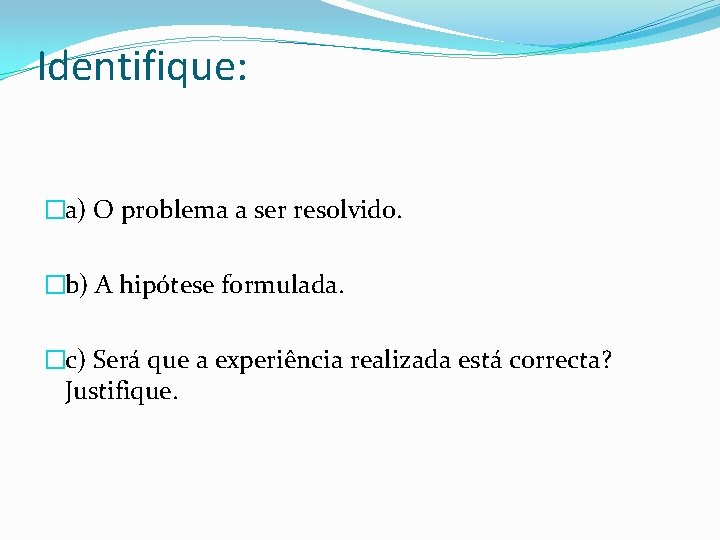 Identifique:

a) O problema a ser resolvido.

b) A hipótese formulada.

c) Será que a experiência realizada está correcta? Justifique.